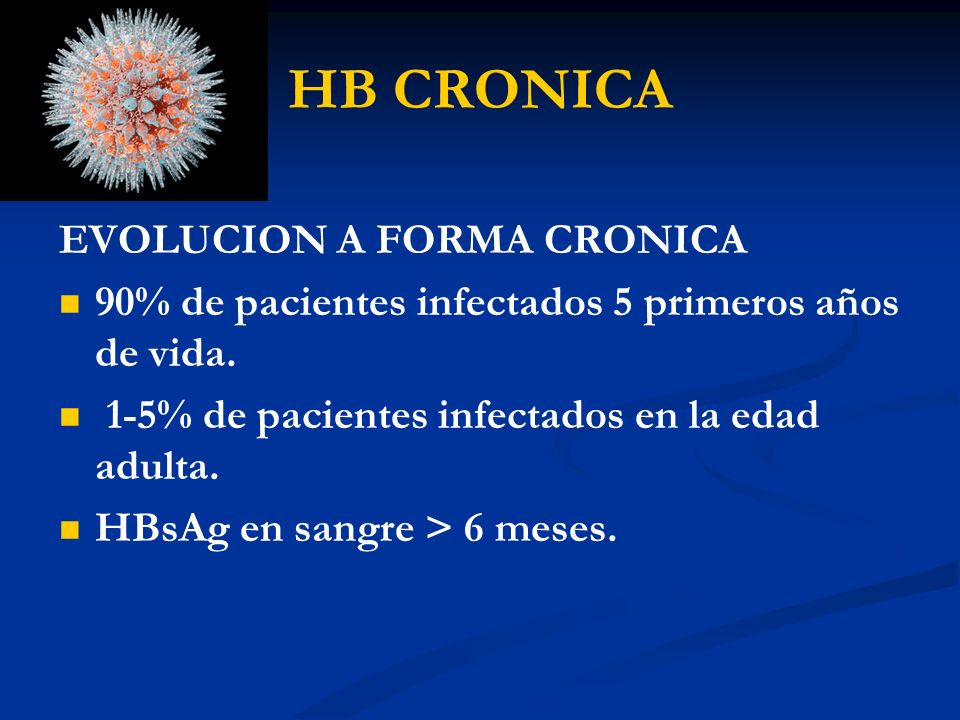 HB CRONICA

EVOLUCION A FORMA CRONICA

- 90% de pacientes infectados 5 primeros años de vida.
- 1-5% de pacientes infectados en la edad adulta.
- HBsAg en sangre > 6 meses.